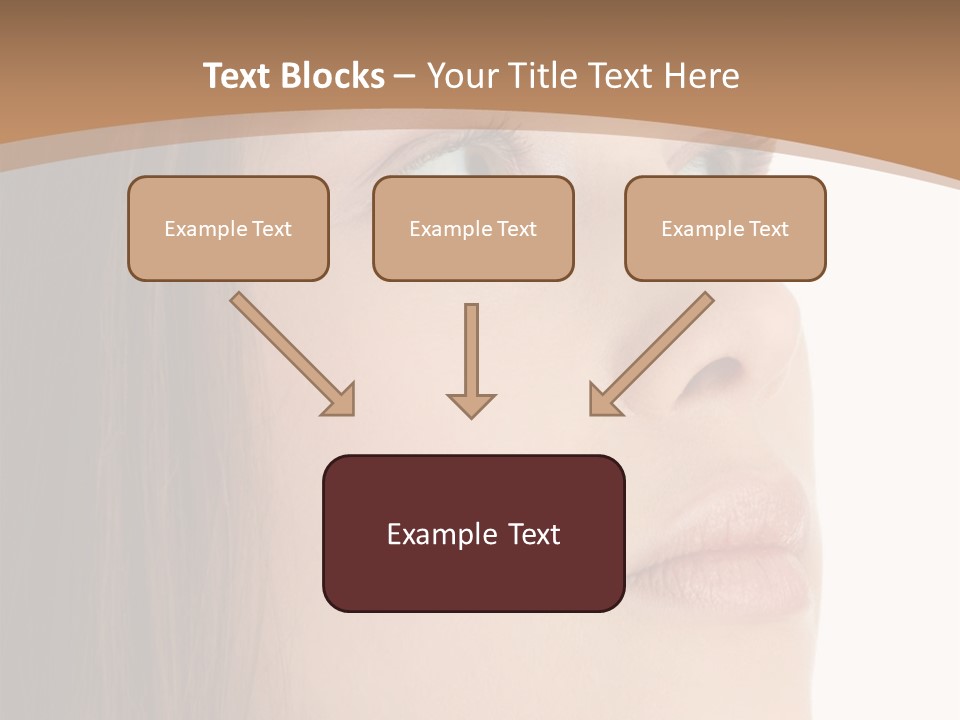 Text Blocks – Your Title Text Here

Example Text

Example Text

Example Text

Example Text